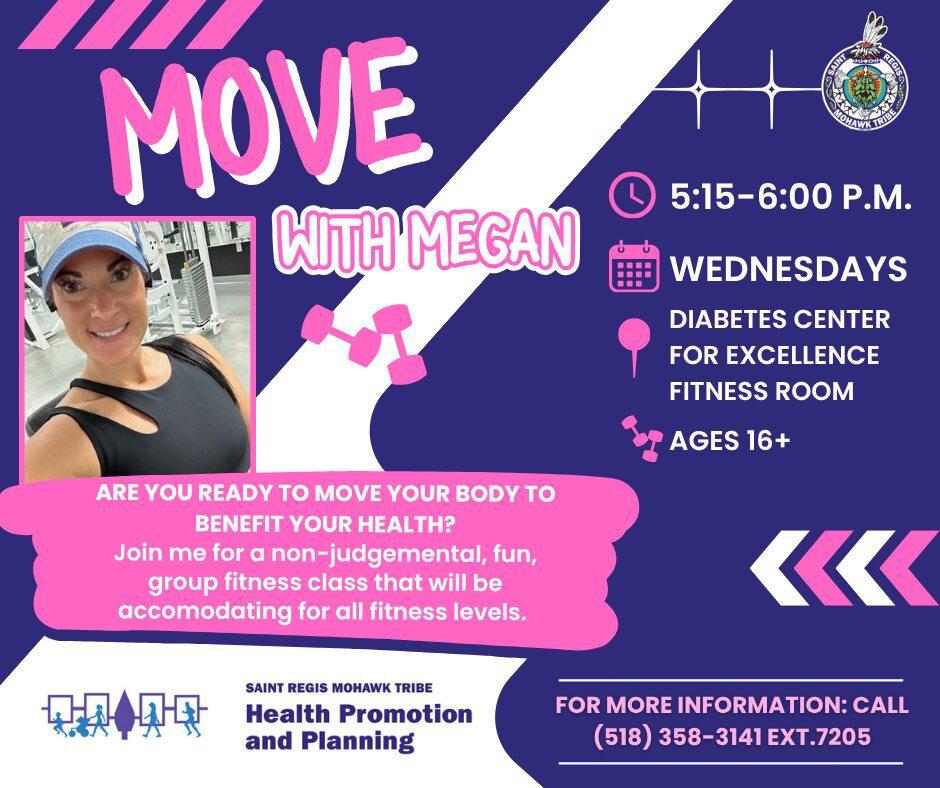 MOVE

WITH MEGAN

SAINT REGIS MOHAWK TRIBE

5:15-6:00 P.M.

WEDNESDAYS

DIABETES CENTER FOR EXCELLENCE FITNESS ROOM

AGES 16+

ARE YOU READY TO MOVE YOUR BODY TO BENEFIT YOUR HEALTH?
Join me for a non-judgemental, fun, group fitness class that will be accomodating for all fitness levels.

SAINT REGIS MOHAWK TRIBE
Health Promotion and Planning

FOR MORE INFORMATION: CALL (518) 358-3141 EXT.7205